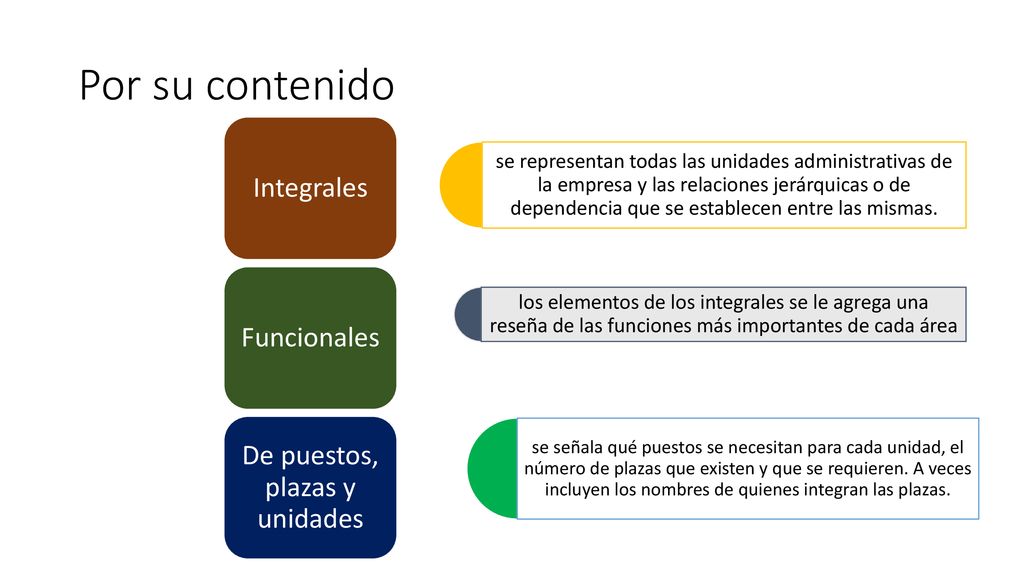 Por su contenido

Integrales

se representan todas las unidades administrativas de la empresa y las relaciones jerárquicas o de dependencia que se establecen entre las mismas.

Funcionales

los elementos de los integrales se le agrega una reseña de las funciones más importantes de cada área

De puestos, plazas y unidades

se señala qué puestos se necesitan para cada unidad, el número de plazas que existen y que se requieren. A veces incluyen los nombres de quienes integran las plazas.